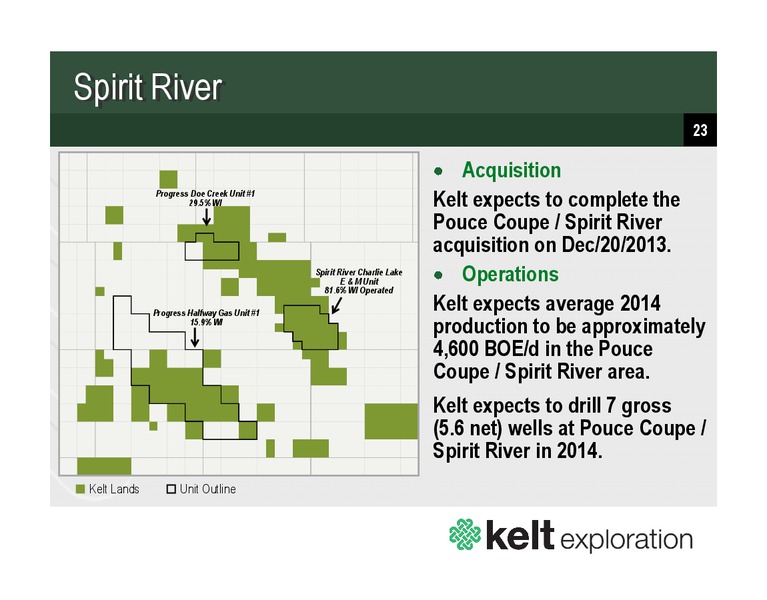 Spirit River

23

Progress Doe Creek Unit #1
29.5% WI

Spirit River Charlie Lake
E & M Unit
81.6% WI Operated

Progress Halfway Gas Unit #1
15.9% WI

Kelt Lands  Unit Outline

• Acquisition

Kelt expects to complete the Pouce Coupe / Spirit River acquisition on Dec/20/2013.

• Operations

Kelt expects average 2014 production to be approximately 4,600 BOE/d in the Pouce Coupe / Spirit River area.

Kelt expects to drill 7 gross (5.6 net) wells at Pouce Coupe / Spirit River in 2014.

kelt exploration